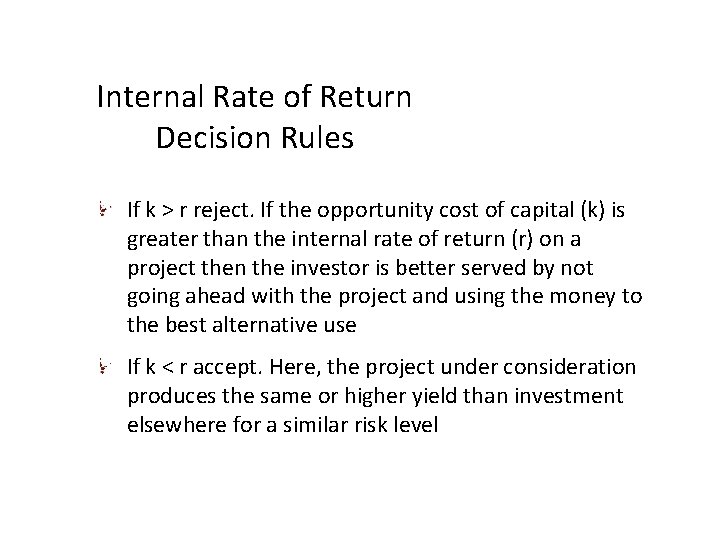 Internal Rate of Return
Decision Rules

If k > r reject. If the opportunity cost of capital (k) is greater than the internal rate of return (r) on a project then the investor is better served by not going ahead with the project and using the money to the best alternative use

If k < r accept. Here, the project under consideration produces the same or higher yield than investment elsewhere for a similar risk level